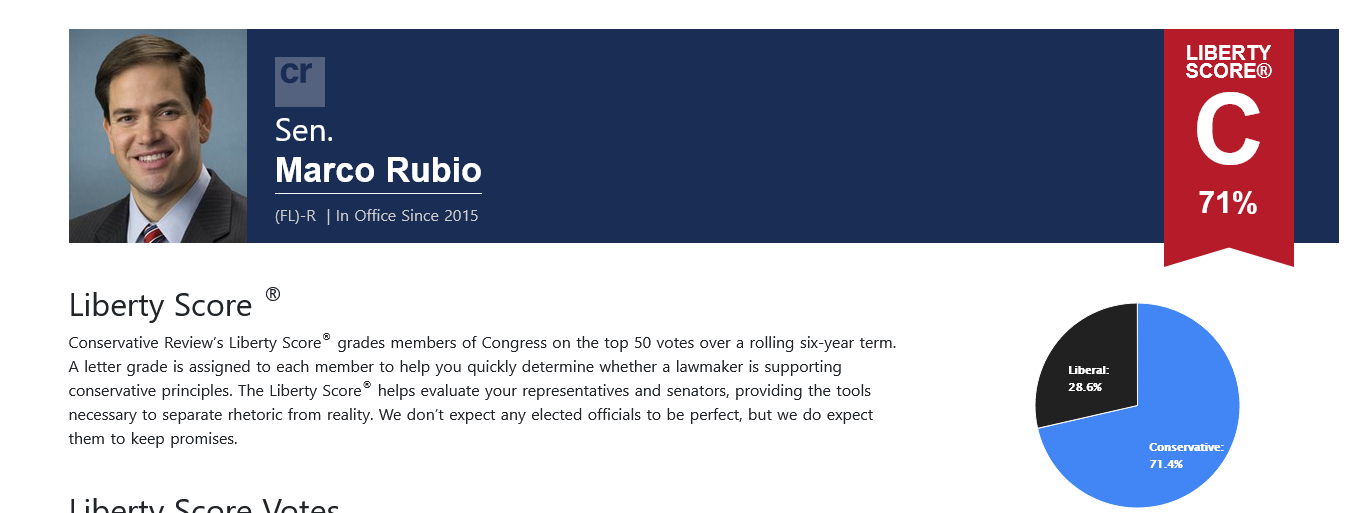 cr

Sen.
Marco Rubio

(FL)-R | In Office Since 2015

LIBERTY SCORE®
C
71%

Liberty Score ®

Conservative Review's Liberty Score® grades members of Congress on the top 50 votes over a rolling six-year term. A letter grade is assigned to each member to help you quickly determine whether a lawmaker is supporting conservative principles. The Liberty Score® helps evaluate your representatives and senators, providing the tools necessary to separate rhetoric from reality. We don't expect any elected officials to be perfect, but we do expect them to keep promises.

Liberal: 28.6%

Conservative: 71.4%

Liberty Score Votes